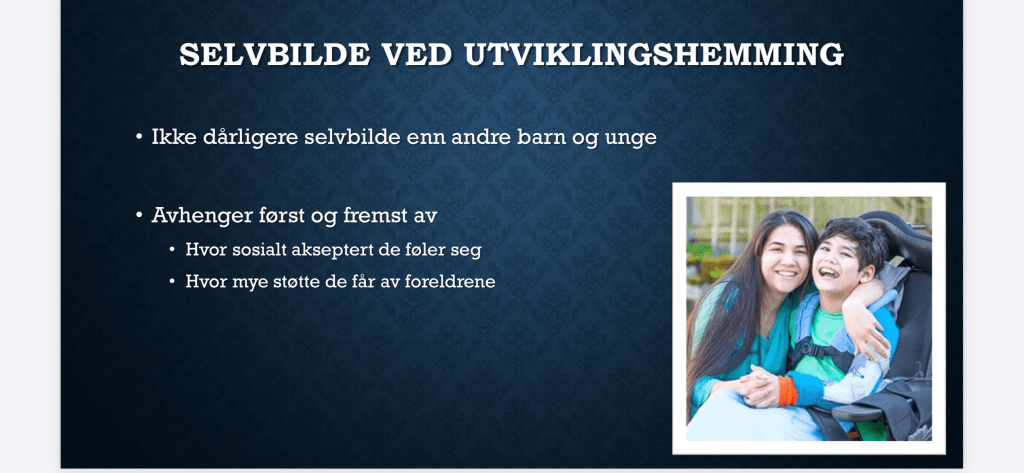 SELVBILDE VED UTVIKLINGSHEMMING

• Ikke dårligere selvbilde enn andre barn og unge

• Avhenger først og fremst av
• Hvor sosialt akseptert de føler seg
• Hvor mye støtte de får av foreldrene